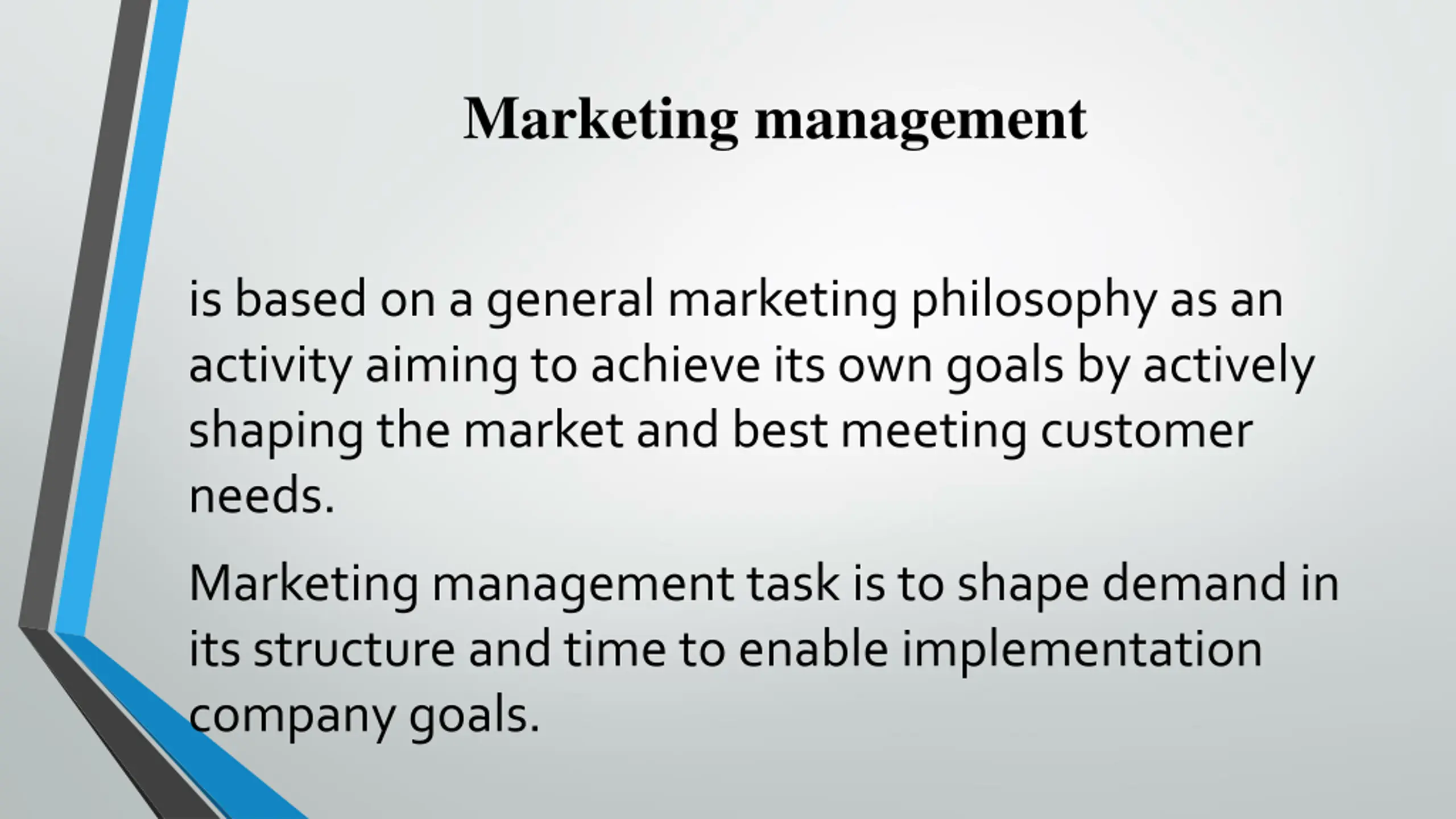 Marketing management

is based on a general marketing philosophy as an activity aiming to achieve its own goals by actively shaping the market and best meeting customer needs.

Marketing management task is to shape demand in its structure and time to enable implementation company goals.